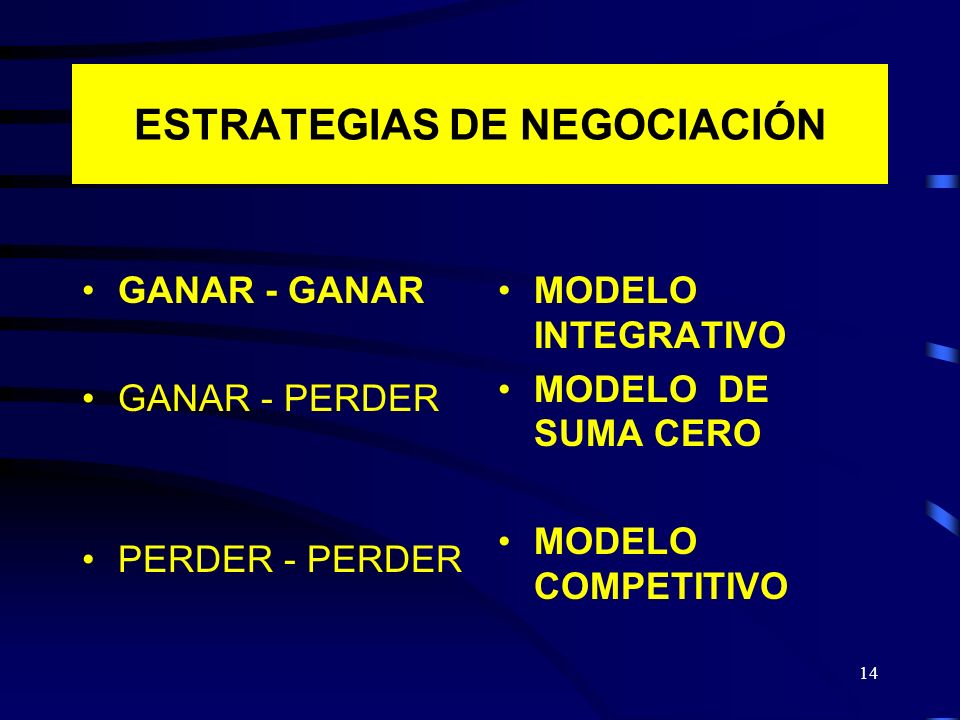 ESTRATEGIAS DE NEGOCIACIÓN

• GANAR - GANAR

• GANAR - PERDER

• PERDER - PERDER

• MODELO INTEGRATIVO

• MODELO DE SUMA CERO

• MODELO COMPETITIVO

14